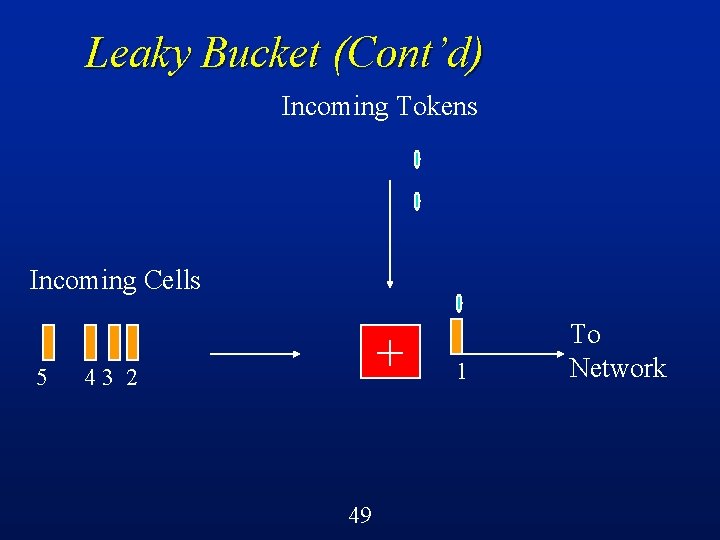 Leaky Bucket (Cont'd)

Incoming Tokens

Incoming Cells

5 4 3 2

+

1

To Network

49